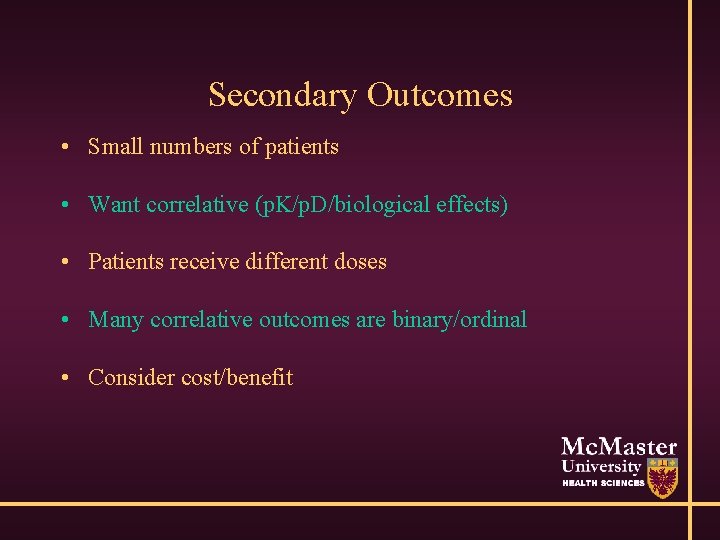 Secondary Outcomes

• Small numbers of patients

• Want correlative (pK/pD/biological effects)

• Patients receive different doses

• Many correlative outcomes are binary/ordinal

• Consider cost/benefit

McMaster
University
HEALTH SCIENCES